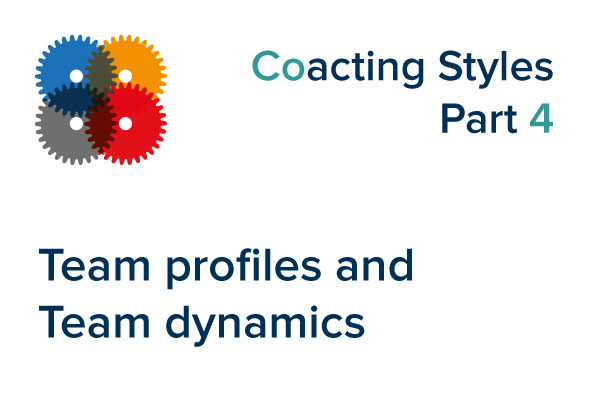 Coacting Styles
Part 4

Team profiles and Team dynamics